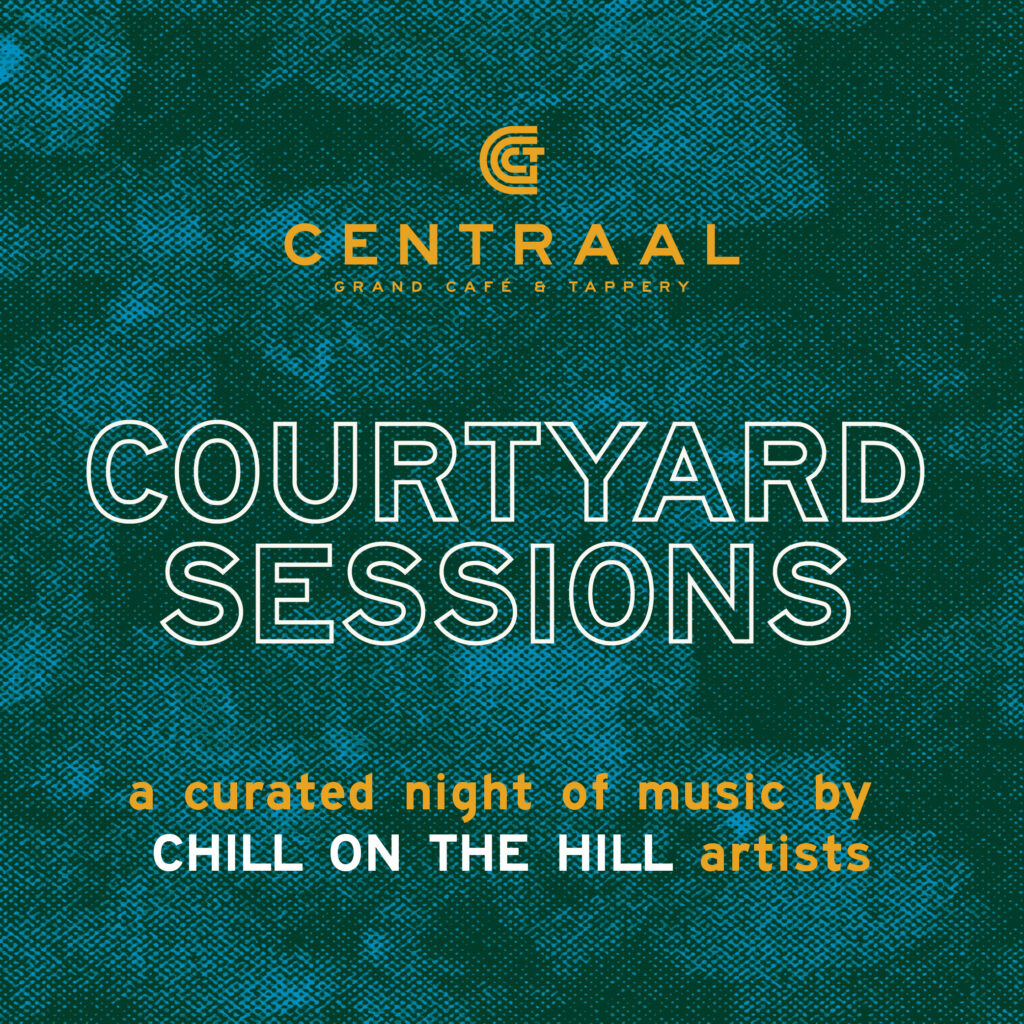 CENTRAAL
GRAND CAFÉ & TAPPERY

COURTYARD SESSIONS

a curated night of music by CHILL ON THE HILL artists